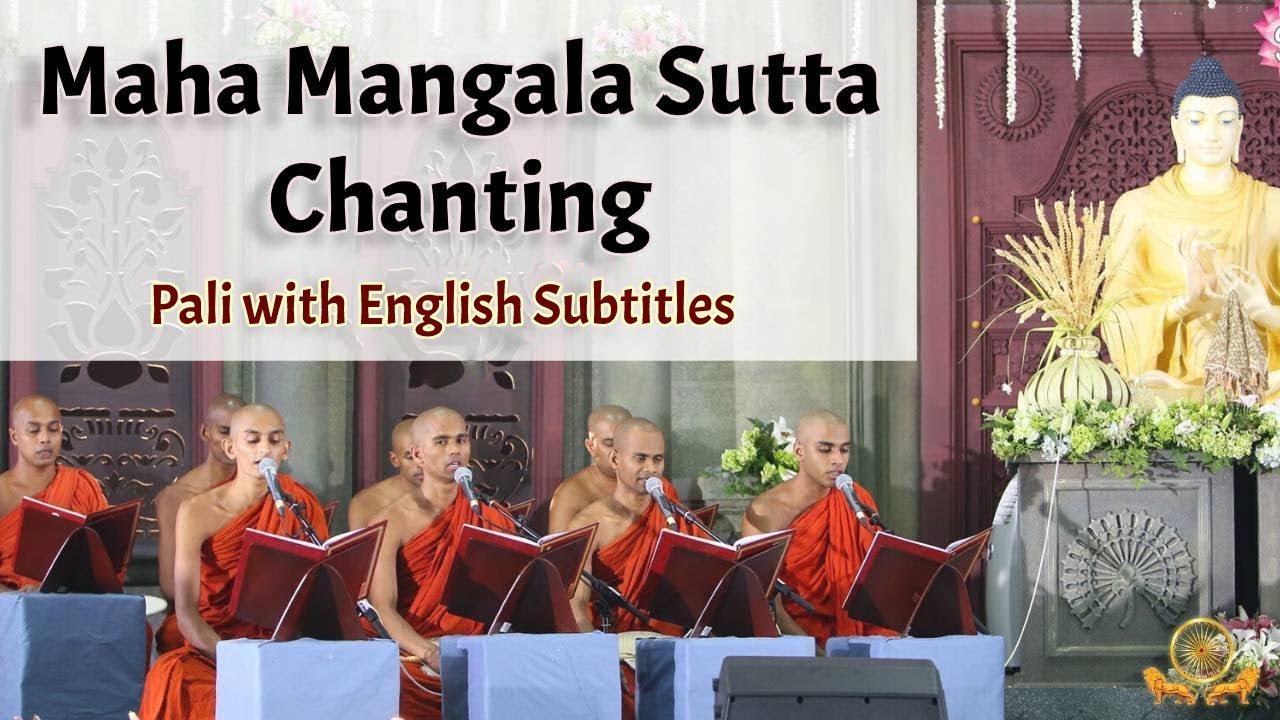 Maha Mangala Sutta Chanting

Pali with English Subtitles